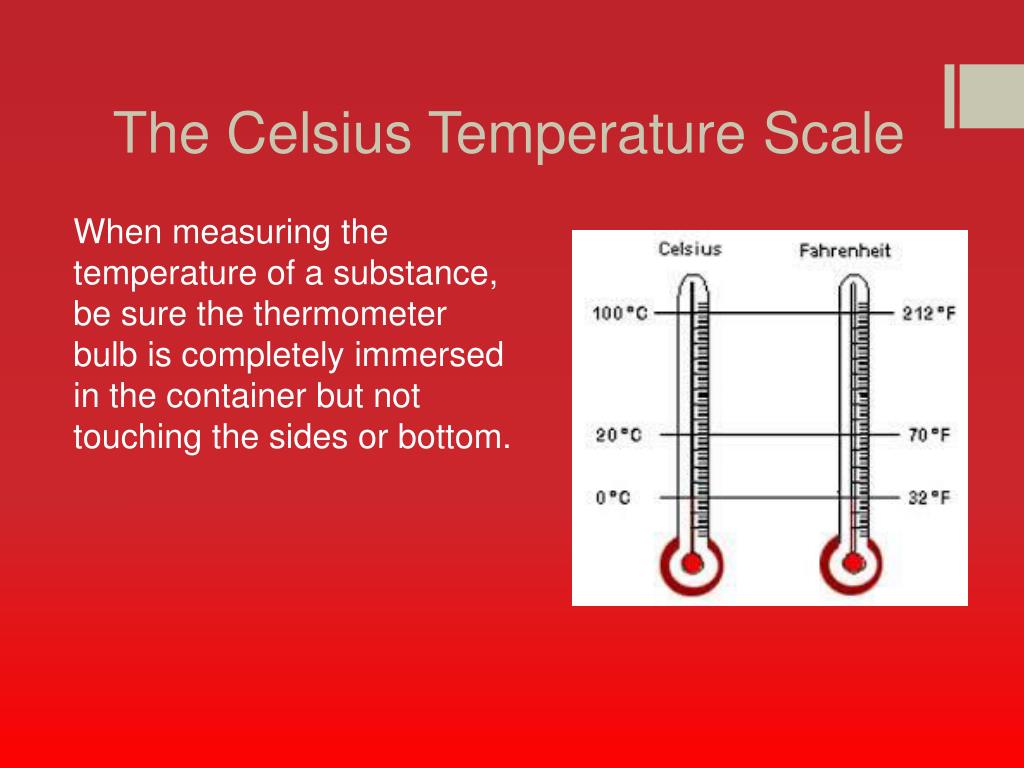 The Celsius Temperature Scale

When measuring the temperature of a substance, be sure the thermometer bulb is completely immersed in the container but not touching the sides or bottom.

Celsius

Fahrenheit

100°C

212°F

20°C

70°F

0°C

32°F